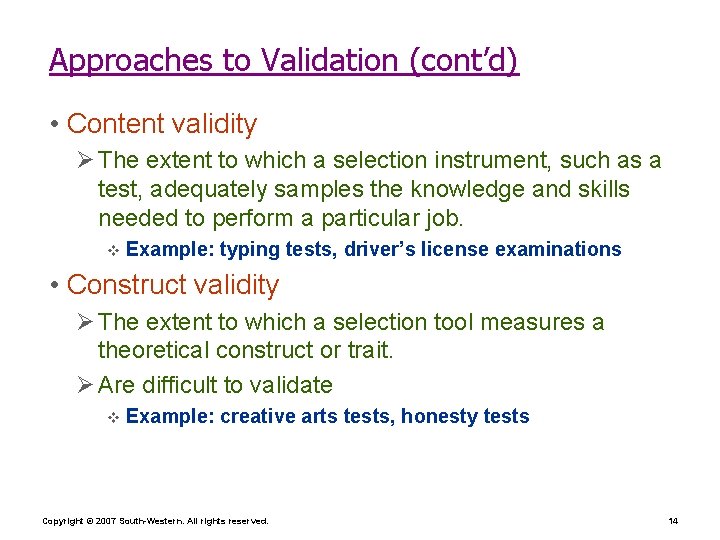 Approaches to Validation (cont'd)

• Content validity

➢ The extent to which a selection instrument, such as a test, adequately samples the knowledge and skills needed to perform a particular job.

❖ Example: typing tests, driver's license examinations

• Construct validity

➢ The extent to which a selection tool measures a theoretical construct or trait.

➢ Are difficult to validate

❖ Example: creative arts tests, honesty tests

Copyright © 2007 South-Western. All rights reserved.

14